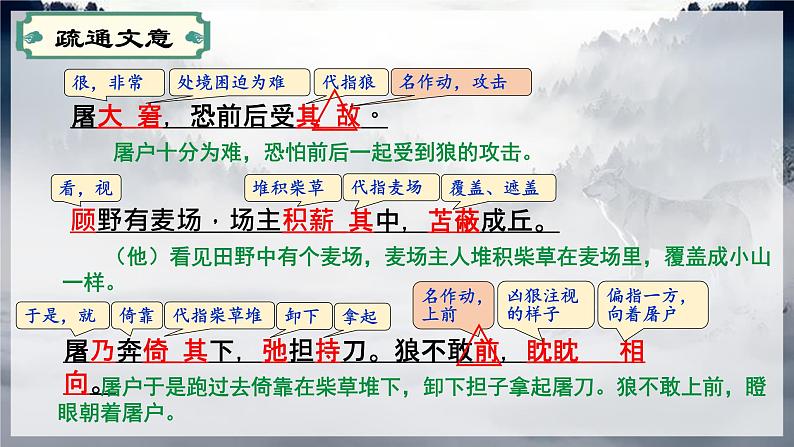 疏通文意

很，非常　处境困迫为难　代指狼　名作动，攻击

屠大窘，恐前后受其敌。

屠户十分为难，恐怕前后一起受到狼的攻击。

看，视　堆积柴草　代指麦场　覆盖、遮盖

顾野有麦场，场主积薪其中，苫蔽成丘。

（他）看见田野中有个麦场，麦场主人堆积柴草在麦场里，覆盖成小山一样。

于是，就　倚靠　代指柴草堆　卸下　拿起　名作动，上前　凶狠注视的样子　偏指一方，向着屠户

屠乃奔倚其下，弛担持刀。狼不敢前，眈眈相向。

屠户于是跑过去倚靠在柴草堆下，卸下担子拿起屠刀。狼不敢上前，瞪眼朝着屠户。